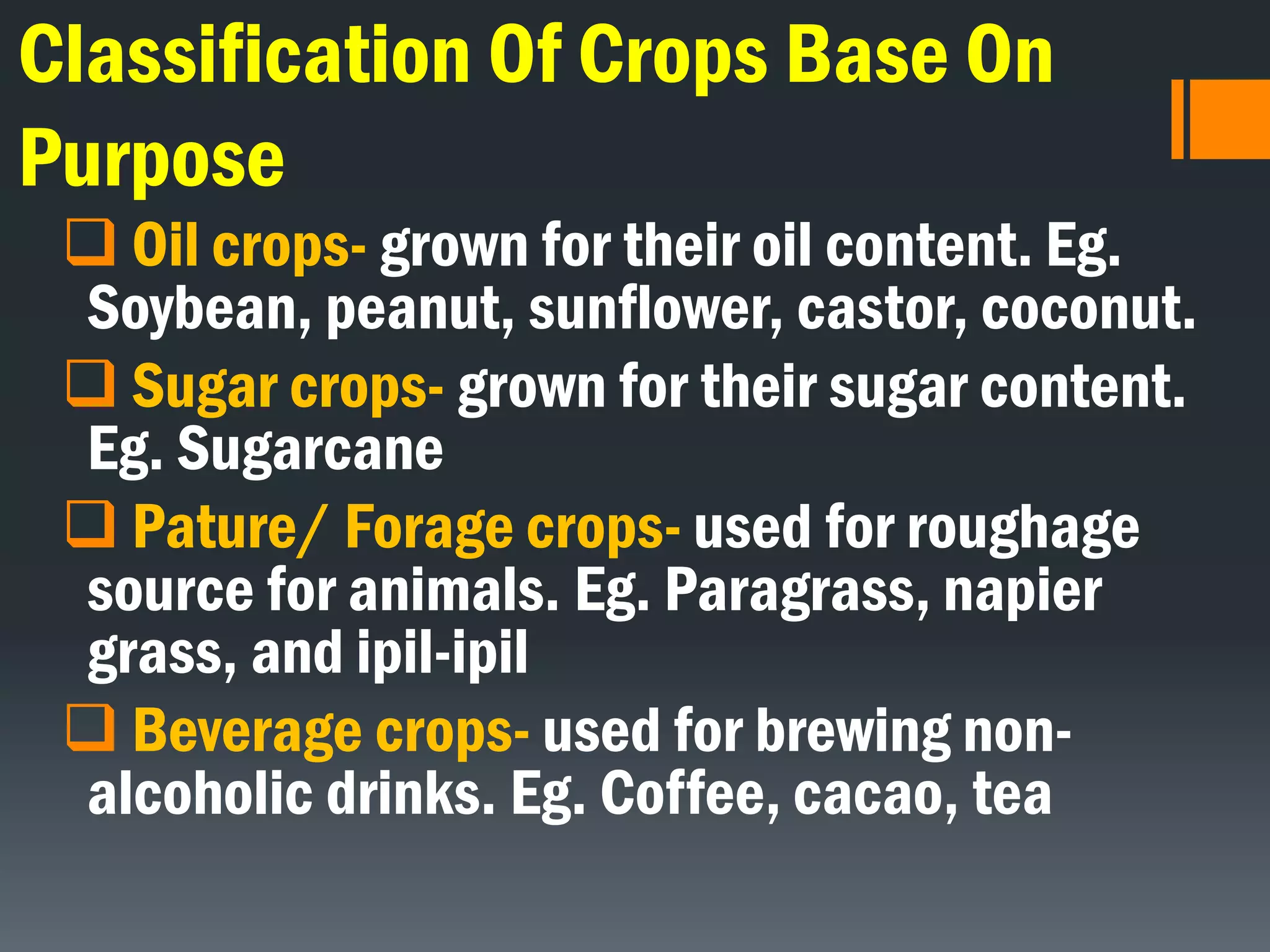 Classification Of Crops Base On Purpose

❑ Oil crops- grown for their oil content. Eg. Soybean, peanut, sunflower, castor, coconut.

❑ Sugar crops- grown for their sugar content. Eg. Sugarcane

❑ Pature/ Forage crops- used for roughage source for animals. Eg. Paragrass, napier grass, and ipil-ipil

❑ Beverage crops- used for brewing non-alcoholic drinks. Eg. Coffee, cacao, tea